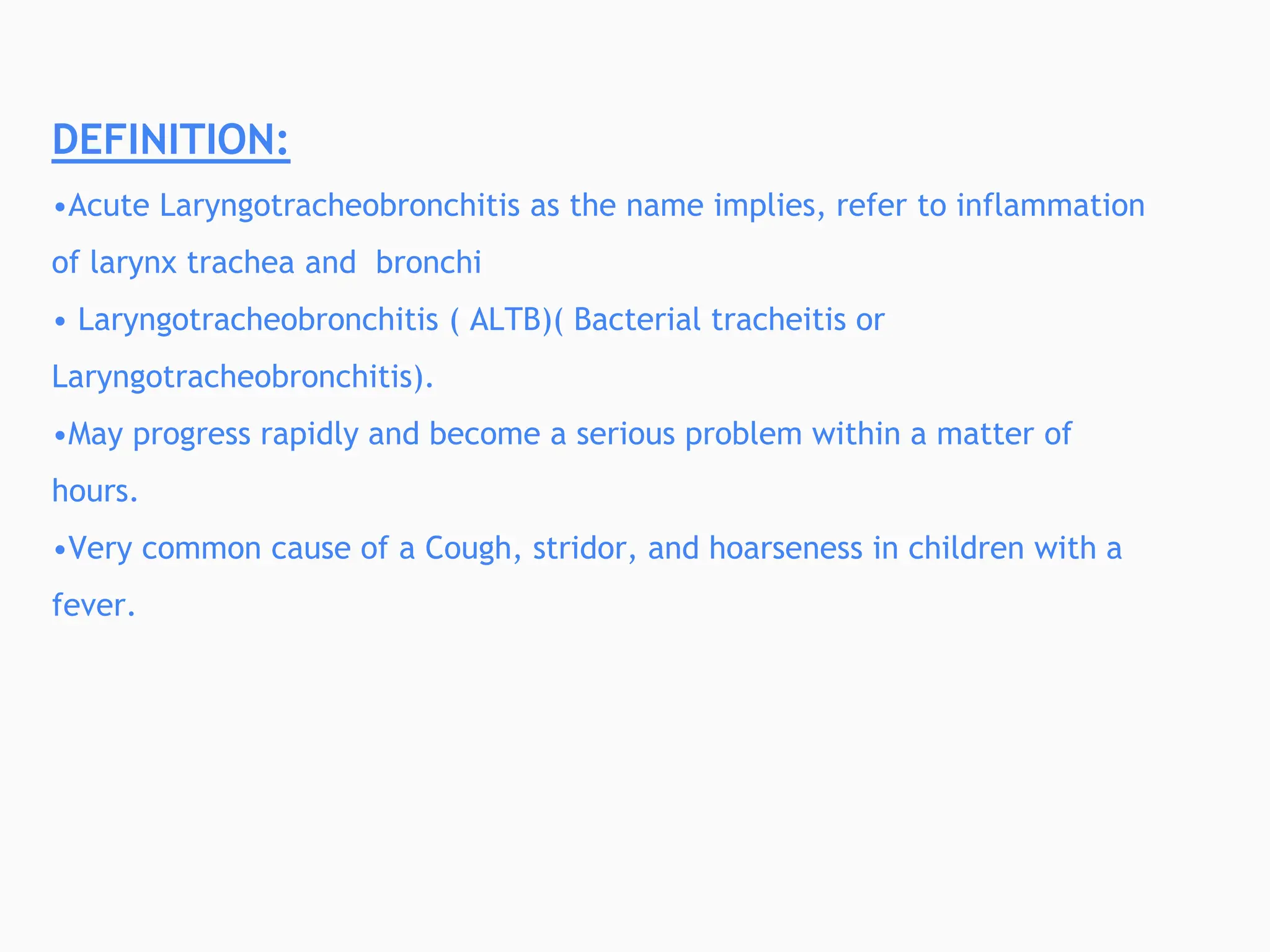 DEFINITION:

•Acute Laryngotracheobronchitis as the name implies, refer to inflammation of larynx trachea and  bronchi

• Laryngotracheobronchitis ( ALTB)( Bacterial tracheitis or Laryngotracheobronchitis).

•May progress rapidly and become a serious problem within a matter of hours.

•Very common cause of a Cough, stridor, and hoarseness in children with a fever.